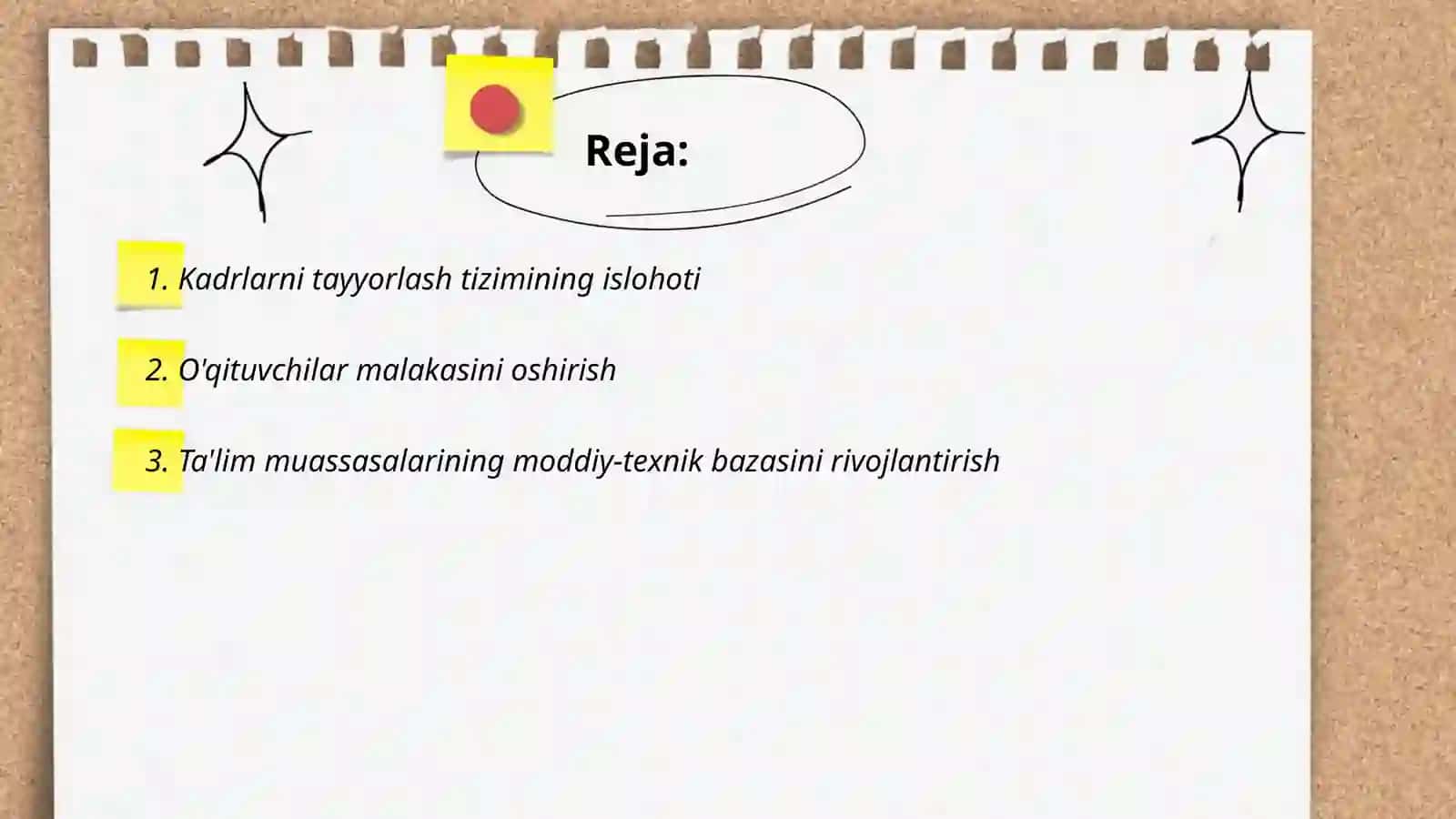 Reja:

1. Kadrlarni tayyorlash tizimining islohoti

2. O'qituvchilar malakasini oshirish

3. Ta'lim muassasalarining moddiy-texnik bazasini rivojlantirish